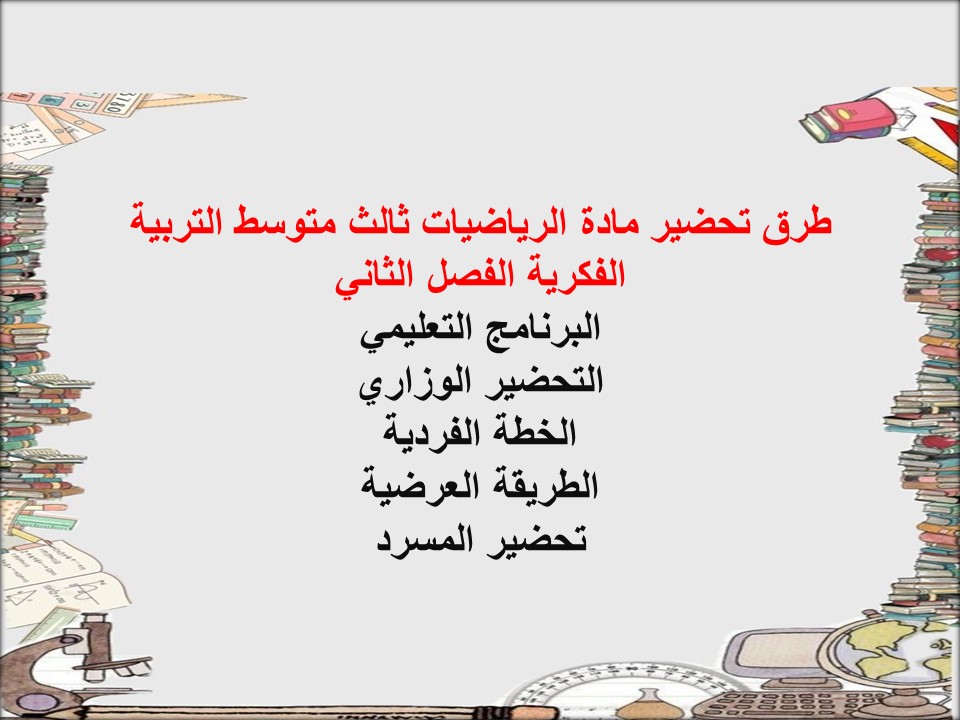 طرق تحضير مادة الرياضيات ثالث متوسط التربية الفكرية الفصل الثاني

البرنامج التعليمي
التحضير الوزاري
الخطة الفردية
الطريقة العرضية
تحضير المسرد